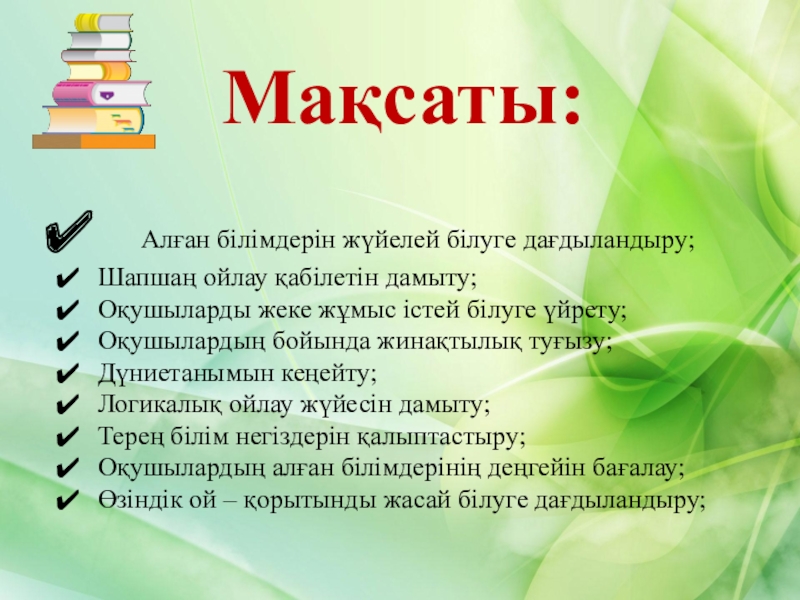 Мақсаты:

✔ Алған білімдерін жүйелей білуге дағдыландыру;
✔ Шапшаң ойлау қабілетін дамыту;
✔ Оқушыларды жеке жұмыс істей білуге үйрету;
✔ Оқушылардың бойында жинақтылық туғызу;
✔ Дүниетанымын кеңейту;
✔ Логикалық ойлау жүйесін дамыту;
✔ Терең білім негіздерін қалыптастыру;
✔ Оқушылардың алған білімдерінің деңгейін бағалау;
✔ Өзіндік ой – қорытынды жасай білуге дағдыландыру;